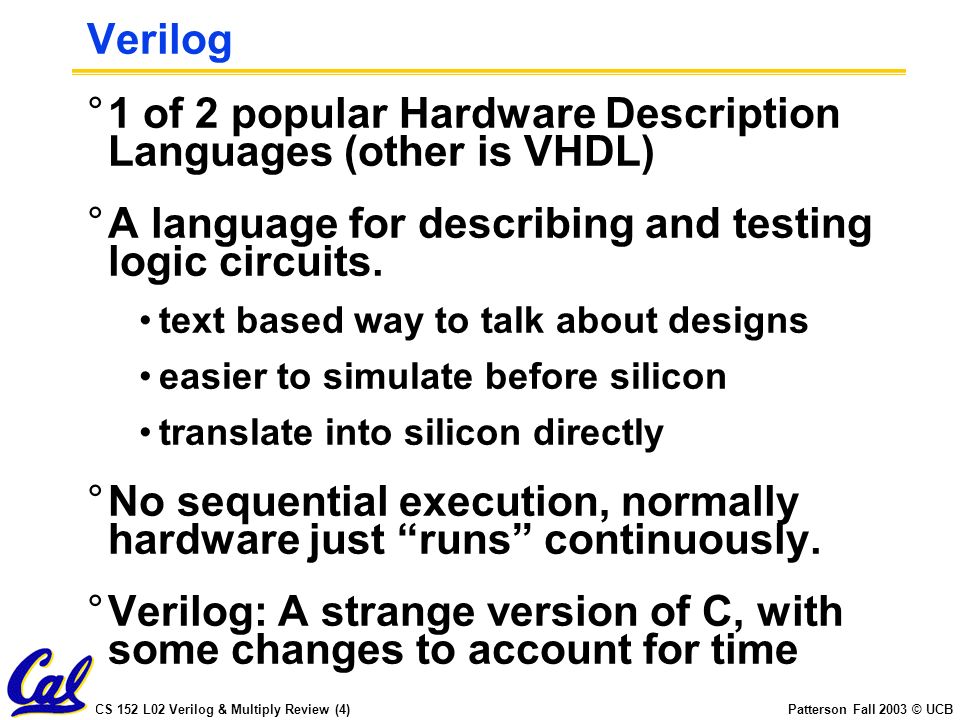 Verilog

° 1 of 2 popular Hardware Description Languages (other is VHDL)

° A language for describing and testing logic circuits.

• text based way to talk about designs

• easier to simulate before silicon

• translate into silicon directly

° No sequential execution, normally hardware just “runs” continuously.

° Verilog: A strange version of C, with some changes to account for time

Cal

CS 152 L02 Verilog & Multiply Review (4)

Patterson Fall 2003 © UCB